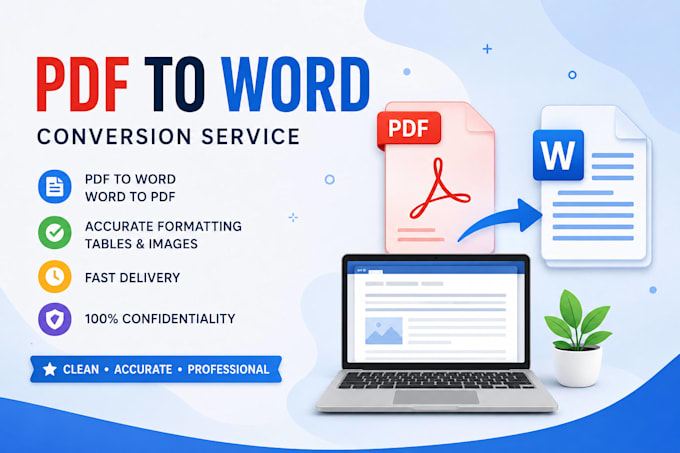 PDF TO WORD
CONVERSION SERVICE

PDF TO WORD
WORD TO PDF

ACCURATE FORMATTING
TABLES & IMAGES

FAST DELIVERY

100% CONFIDENTIALITY

CLEAN • ACCURATE • PROFESSIONAL

PDF

W